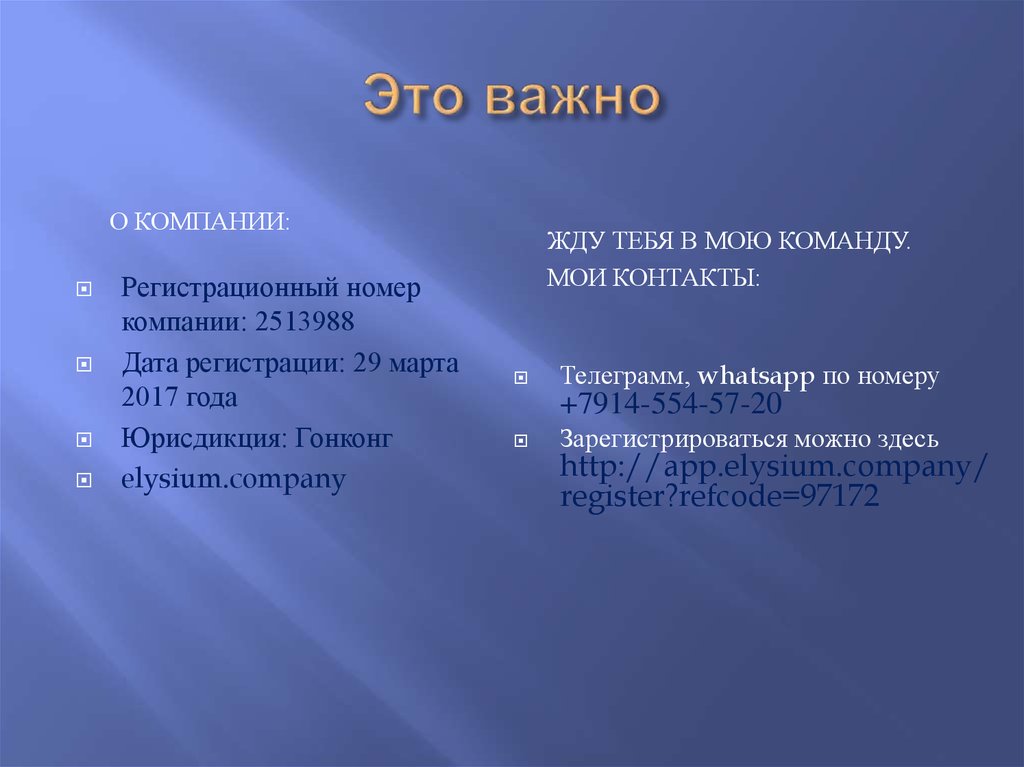 Это важно

О КОМПАНИИ:

Регистрационный номер компании: 2513988

Дата регистрации: 29 марта 2017 года

Юрисдикция: Гонконг

elysium.company

ЖДУ ТЕБЯ В МОЮ КОМАНДУ.

МОИ КОНТАКТЫ:

Телеграмм, whatsapp по номеру +7914-554-57-20

Зарегистрироваться можно здесь http://app.elysium.company/register?refcode=97172